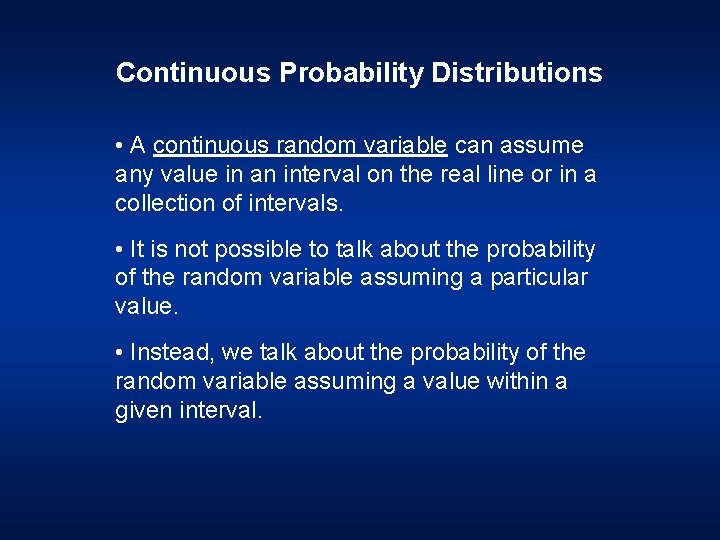 Continuous Probability Distributions

• A continuous random variable can assume any value in an interval on the real line or in a collection of intervals.

• It is not possible to talk about the probability of the random variable assuming a particular value.

• Instead, we talk about the probability of the random variable assuming a value within a given interval.